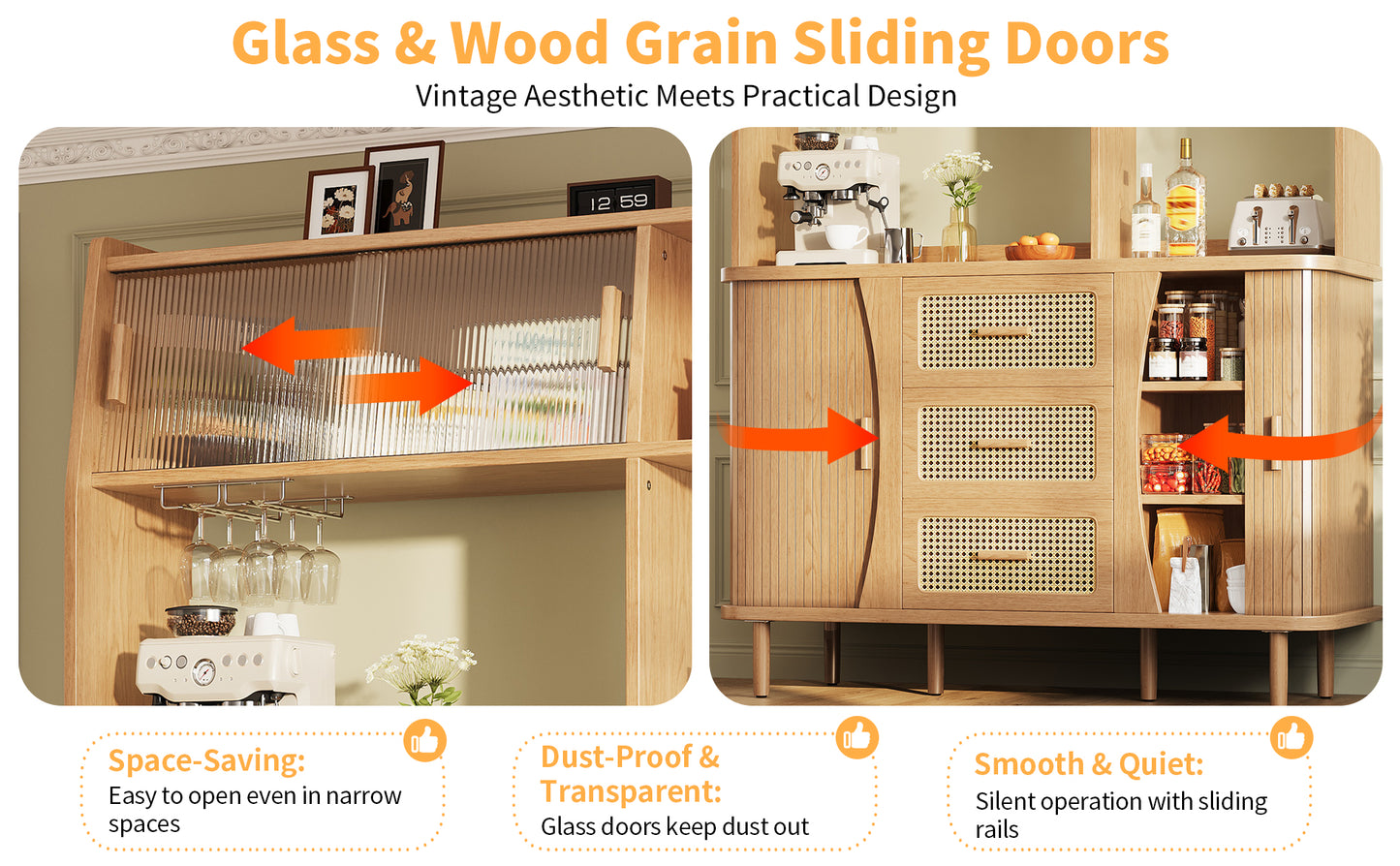 Glass & Wood Grain Sliding Doors
Vintage Aesthetic Meets Practical Design

12 59

Space-Saving:
Easy to open even in narrow spaces

Dust-Proof & Transparent:
Glass doors keep dust out

Smooth & Quiet:
Silent operation with sliding rails